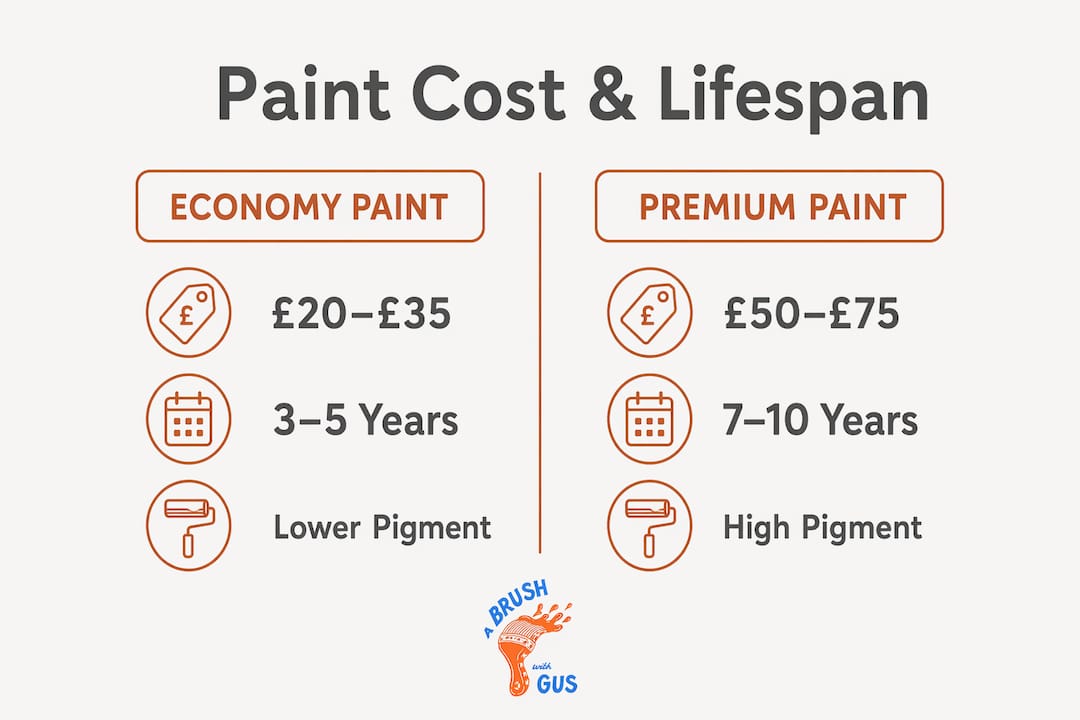 Paint Cost & Lifespan

ECONOMY PAINT

£

£20–£35

3–5 Years

Lower Pigment

PREMIUM PAINT

£

£50–£75

7–10 Years

High Pigment

A BRUSH with GUS